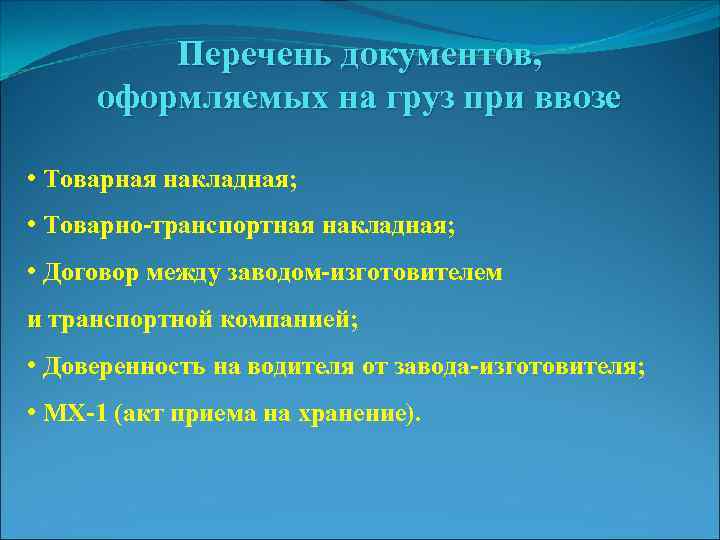 Перечень документов, оформляемых на груз при ввозе

• Товарная накладная;

• Товарно-транспортная накладная;

• Договор между заводом-изготовителем и транспортной компанией;

• Доверенность на водителя от завода-изготовителя;

• МХ-1 (акт приема на хранение).